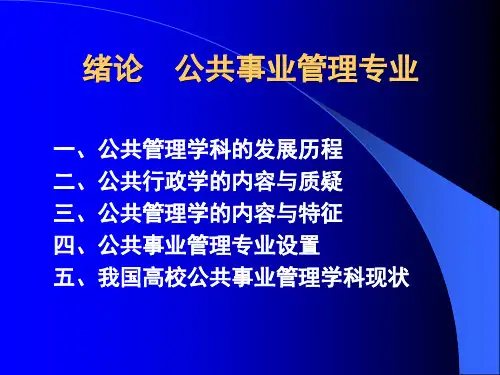 绪论　公共事业管理专业

一、公共管理学科的发展历程
二、公共行政学的内容与质疑
三、公共管理学的内容与特征
四、公共事业管理专业设置
五、我国高校公共事业管理学科现状